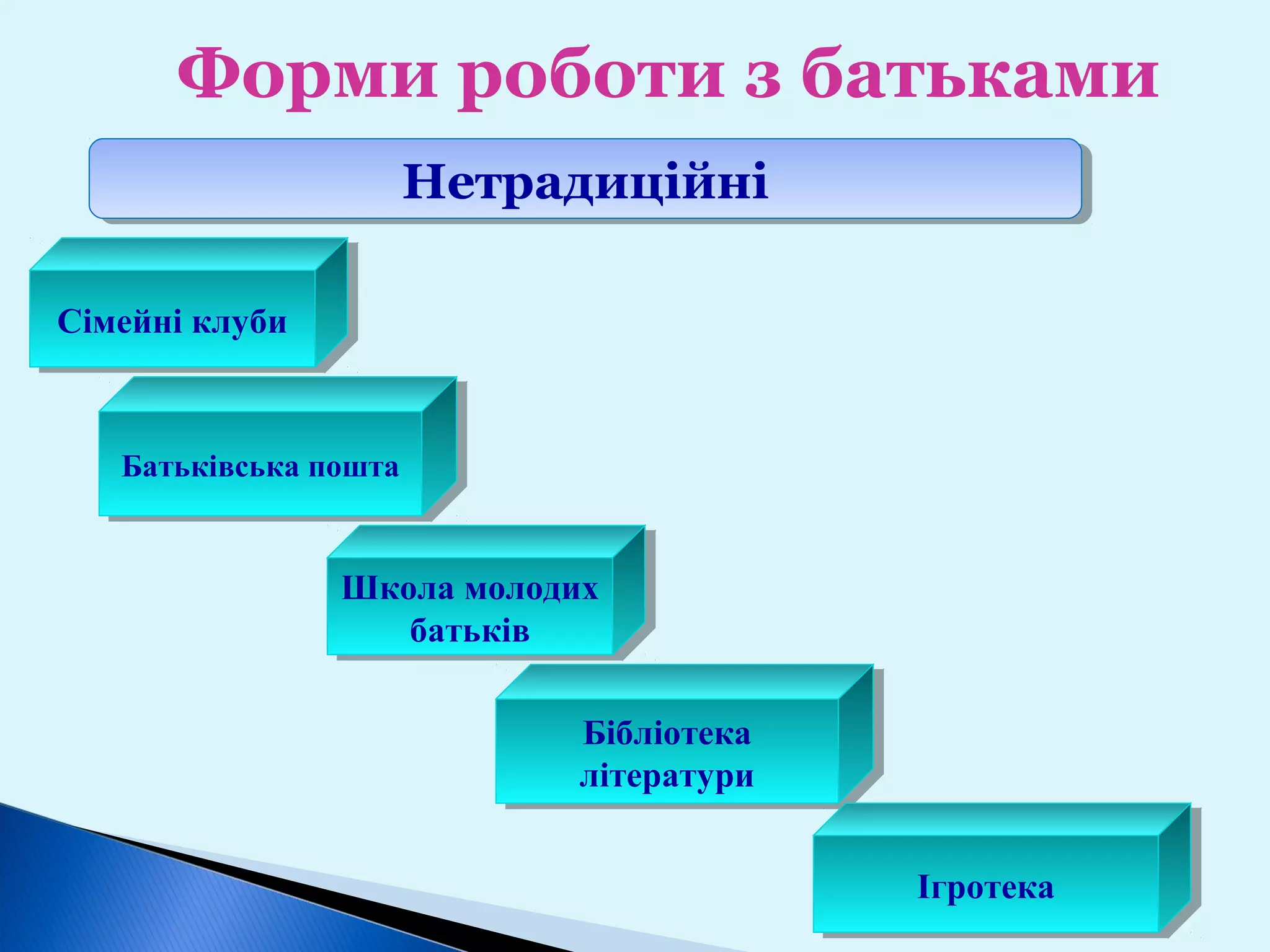 Форми роботи з батьками

Нетрадиційні

Сімейні клуби

Батьківська пошта

Школа молодих батьків

Бібліотека літератури

Ігротека